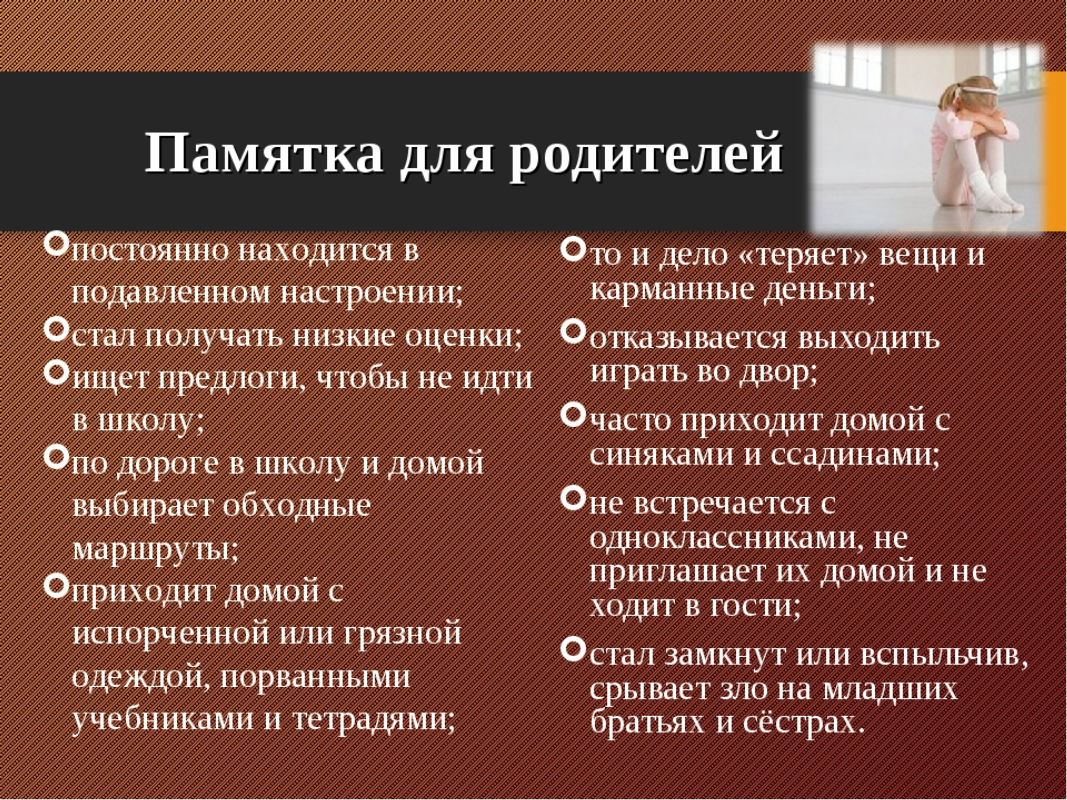 Памятка для родителей

постоянно находится в подавленном настроении;

стал получать низкие оценки;

ищет предлоги, чтобы не идти в школу;

по дороге в школу и домой выбирает обходные маршруты;

приходит домой с испорченной или грязной одеждой, порванными учебниками и тетрадями;

то и дело «теряет» вещи и карманные деньги;

отказывается выходить играть во двор;

часто приходит домой с синяками и ссадинами;

не встречается с одноклассниками, не приглашает их домой и не ходит в гости;

стал замкнут или вспыльчив, срывает зло на младших братьях и сёстрах.